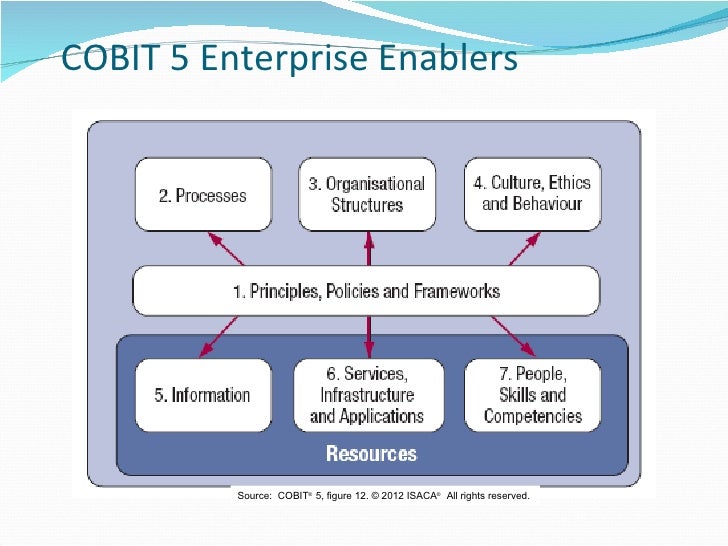 COBIT 5 Enterprise Enablers

2. Processes

3. Organisational Structures

4. Culture, Ethics and Behaviour

1. Principles, Policies and Frameworks

5. Information

6. Services, Infrastructure and Applications

7. People, Skills and Competencies

Resources

Source: COBIT® 5, figure 12. © 2012 ISACA® All rights reserved.